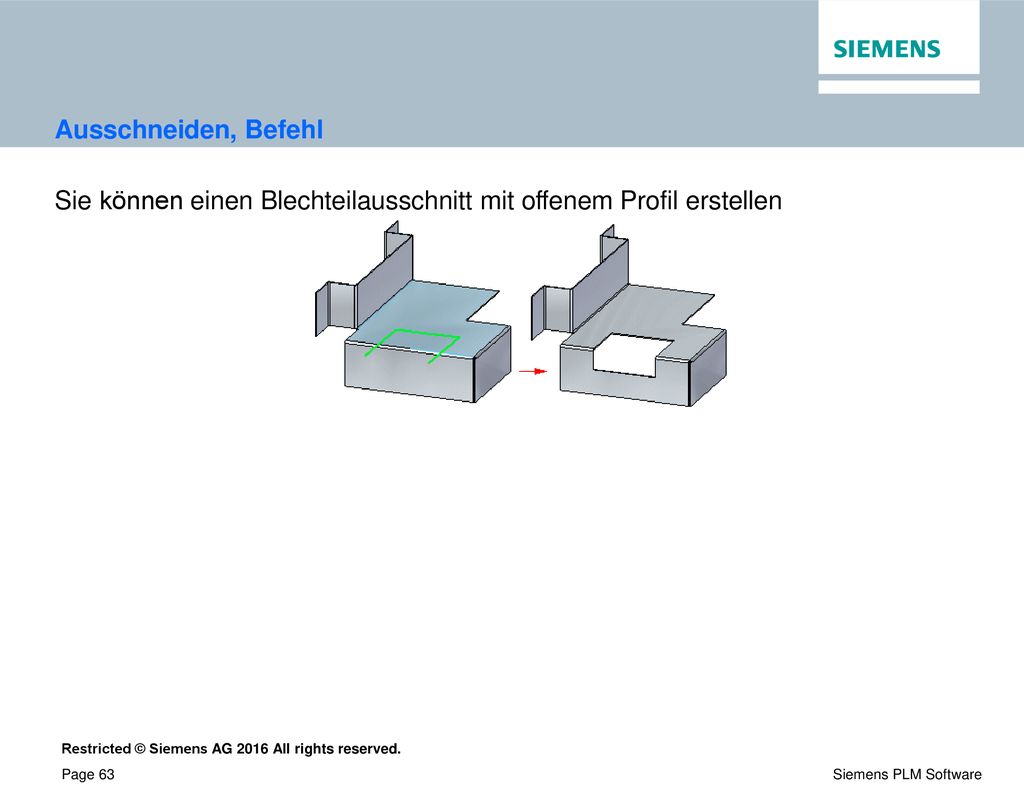 SIEMENS

Ausschneiden, Befehl

Sie können einen Blechteilausschnitt mit offenem Profil erstellen

Restricted © Siemens AG 2016 All rights reserved.

Page 63

Siemens PLM Software